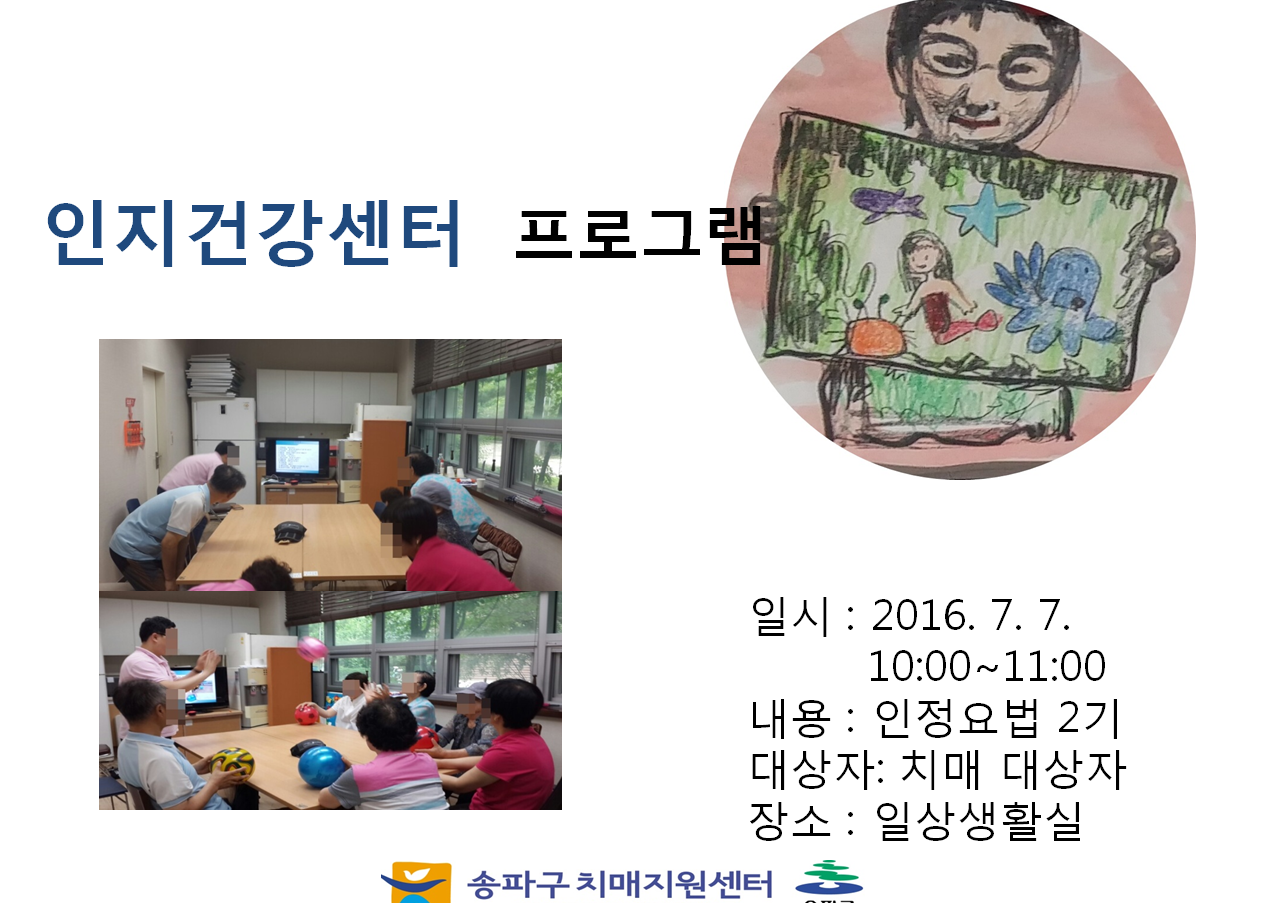 인지건강센터 프로그램

일시 : 2016. 7. 7.
10:00~11:00
내용 : 인정요법 2기
대상자: 치매 대상자
장소 : 일상생활실

송파구 치매지원센터